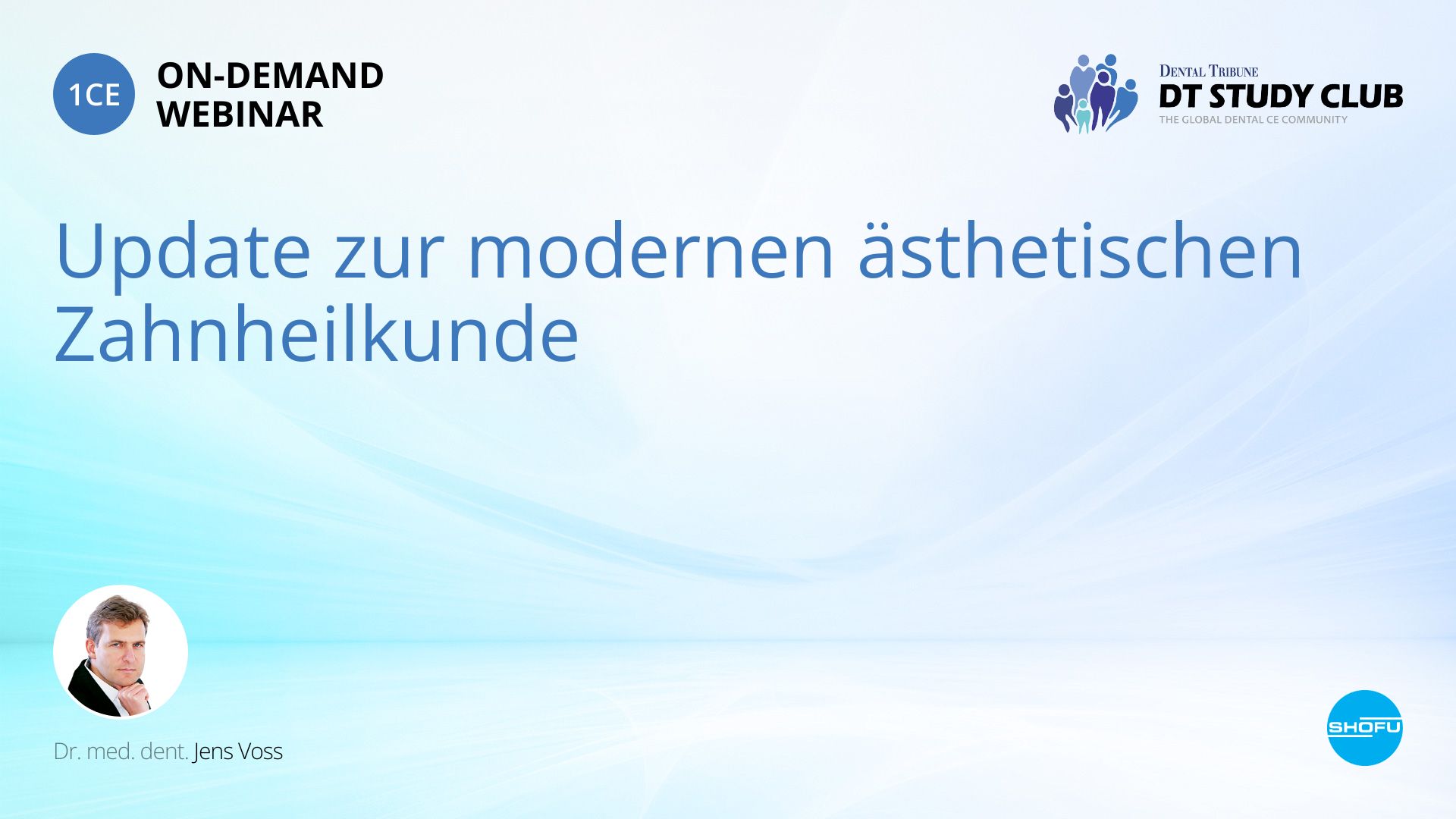 1CE

ON-DEMAND WEBINAR

DENTAL TRIBUNE
DT STUDY CLUB
THE GLOBAL DENTAL CE COMMUNITY

Update zur modernen ästhetischen Zahnheilkunde

Dr. med. dent. Jens Voss

SHOFU